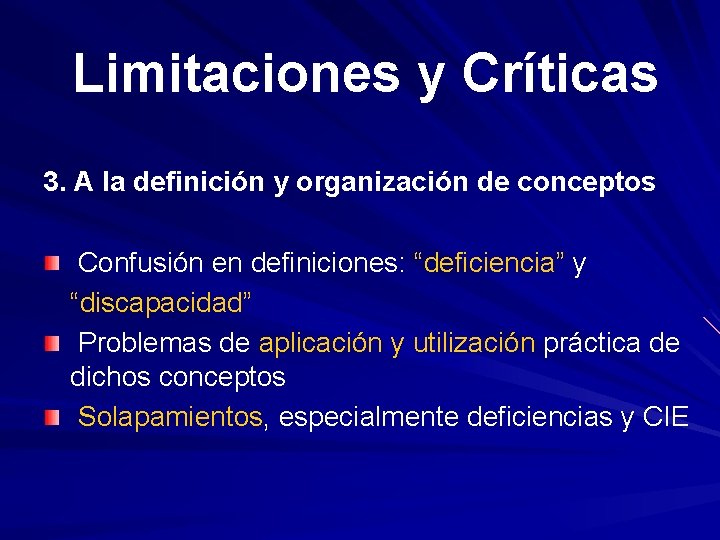 Limitaciones y Críticas

3. A la definición y organización de conceptos

Confusión en definiciones: “deficiencia” y “discapacidad”

Problemas de aplicación y utilización práctica de dichos conceptos

Solapamientos, especialmente deficiencias y CIE